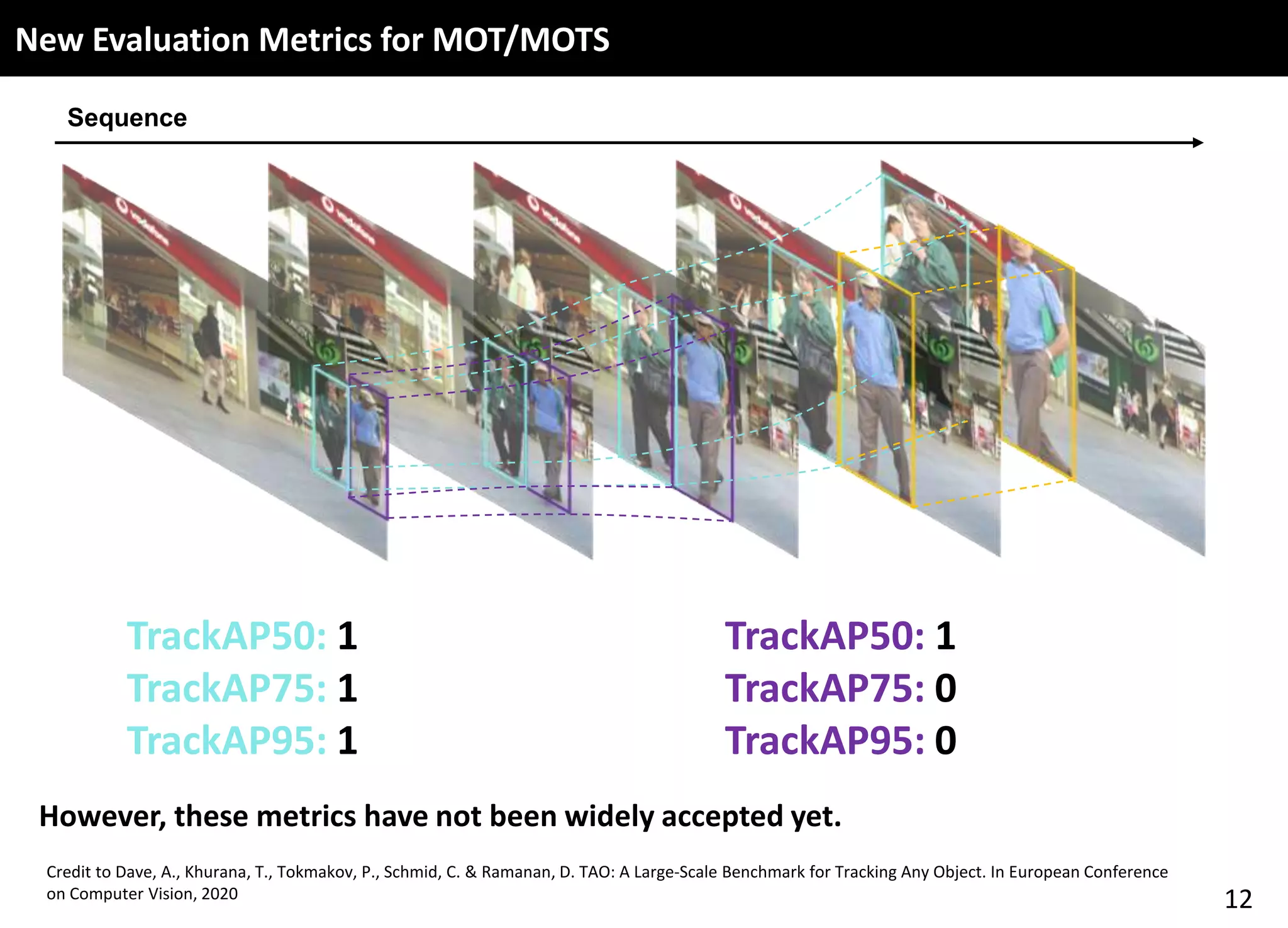 New Evaluation Metrics for MOT/MOTS

Sequence

TrackAP50: 1
TrackAP75: 1
TrackAP95: 1

TrackAP50: 1
TrackAP75: 0
TrackAP95: 0

However, these metrics have not been widely accepted yet.

Credit to Dave, A., Khurana, T., Tokmakov, P., Schmid, C. & Ramanan, D. TAO: A Large-Scale Benchmark for Tracking Any Object. In European Conference on Computer Vision, 2020

12